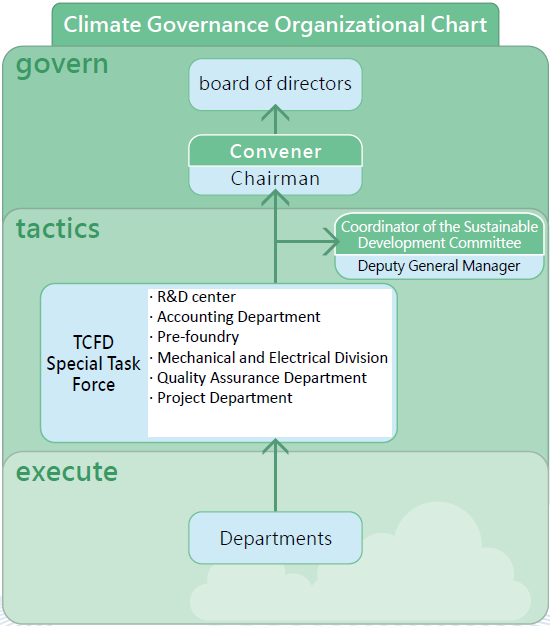 Climate Governance Organizational Chart

govern

board of directors

Convener
Chairman

tactics

Coordinator of the Sustainable Development Committee
Deputy General Manager

TCFD Special Task Force

· R&D center
· Accounting Department
· Pre-foundry
· Mechanical and Electrical Division
· Quality Assurance Department
· Project Department

execute

Departments